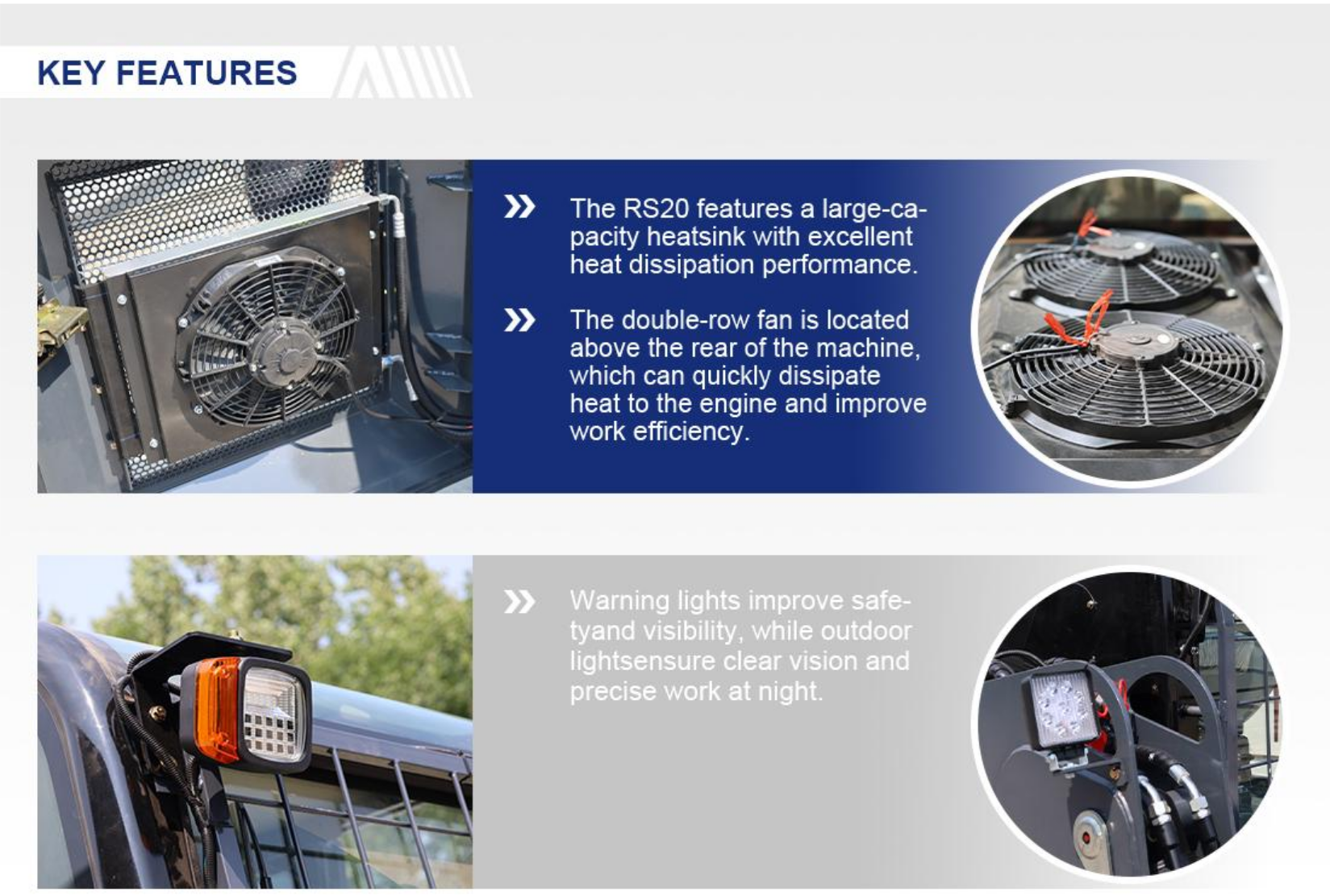 KEY FEATURES

» The RS20 features a large-capacity heatsink with excellent heat dissipation performance.

» The double-row fan is located above the rear of the machine, which can quickly dissipate heat to the engine and improve work efficiency.

» Warning lights improve safetyand visibility, while outdoor lightsensure clear vision and precise work at night.